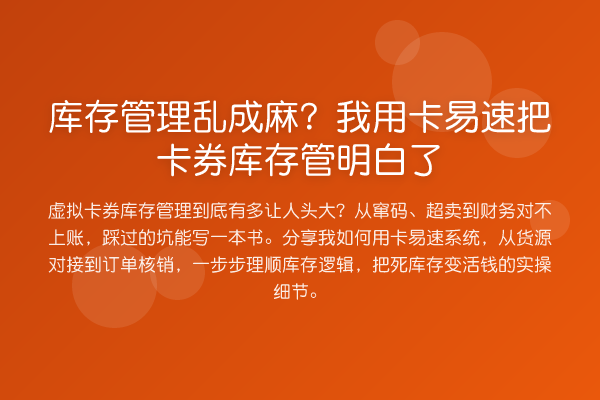 库存管理乱成麻？我用卡易速把卡券库存管明白了

虚拟卡券库存管理到底有多让人头大？从窜码、超卖到财务对不上账，踩过的坑能写一本书。分享我如何用卡易速系统，从货源对接到订单核销，一步步理顺库存逻辑，把死库存变活钱的实操细节。